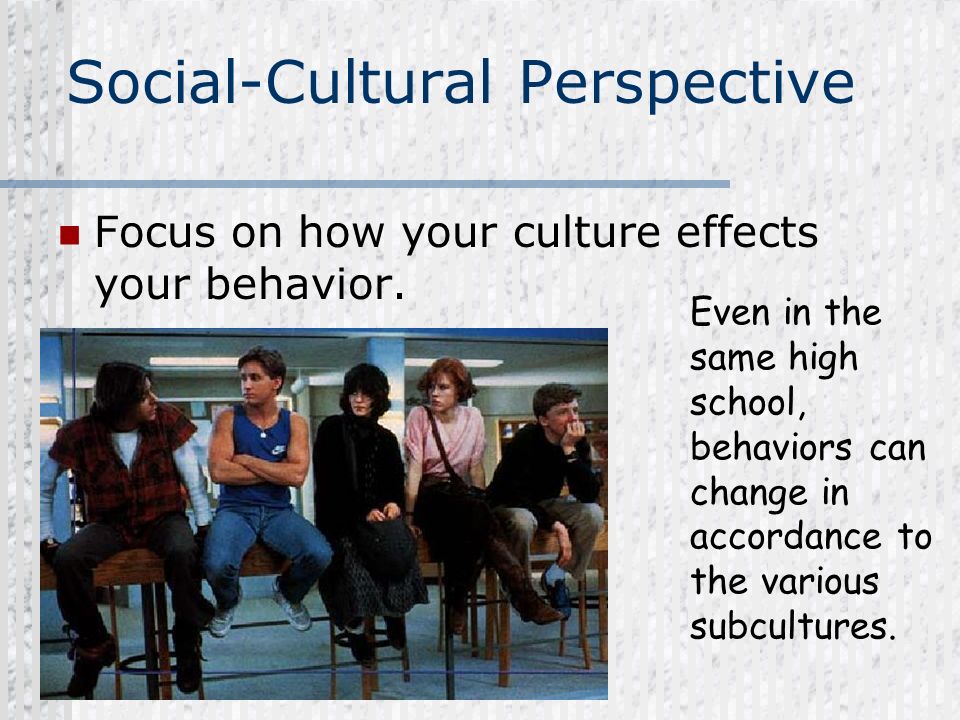 Social-Cultural Perspective

Focus on how your culture effects your behavior.

Even in the same high school, behaviors can change in accordance to the various subcultures.